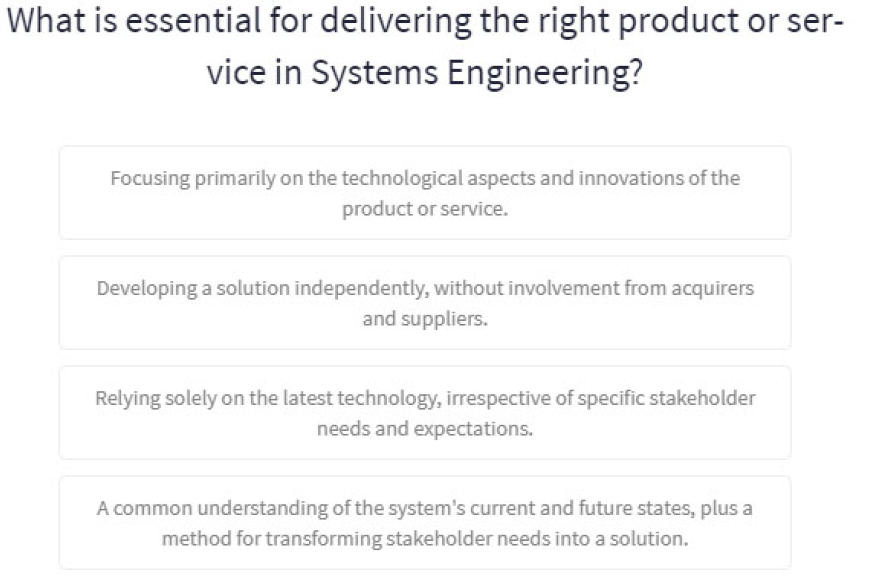 What is essential for delivering the right product or service in Systems Engineering?

Focusing primarily on the technological aspects and innovations of the product or service.

Developing a solution independently, without involvement from acquirers and suppliers.

Relying solely on the latest technology, irrespective of specific stakeholder needs and expectations.

A common understanding of the system's current and future states, plus a method for transforming stakeholder needs into a solution.